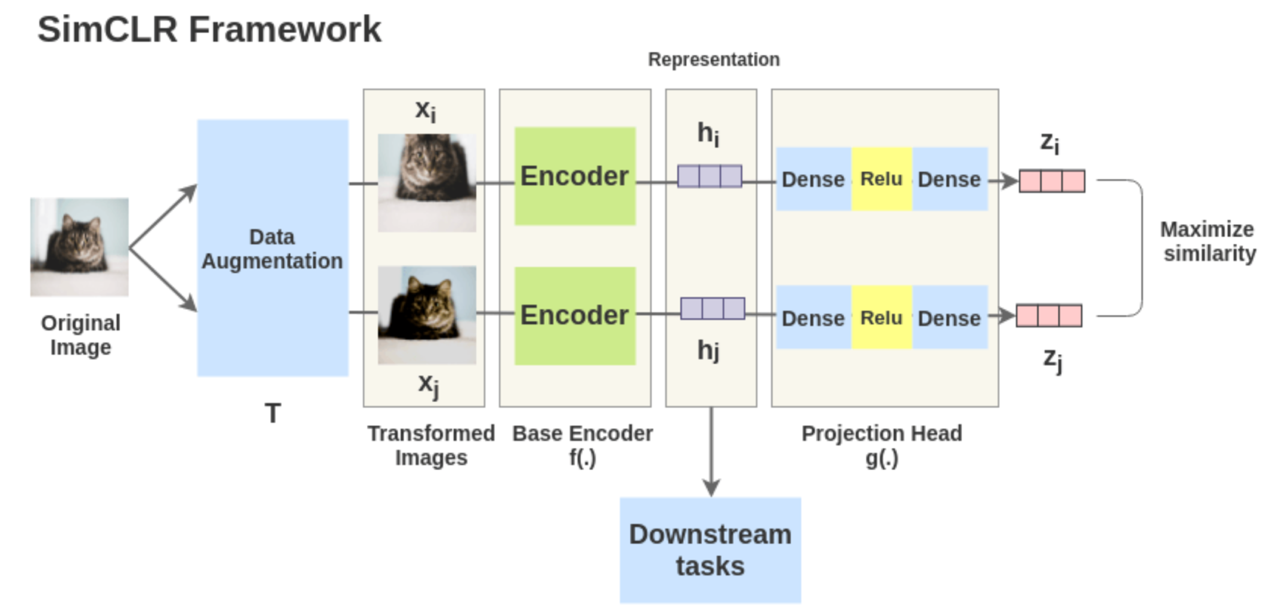 SimCLR Framework

Representation

Original Image

Data Augmentation

T

$x_i$

$x_j$

Transformed Images

Encoder

Encoder

Base Encoder f(.)

$h_i$

$h_j$

Dense Relu Dense

Dense Relu Dense

Projection Head g(.)

$z_i$

$z_j$

Maximize similarity

Downstream tasks